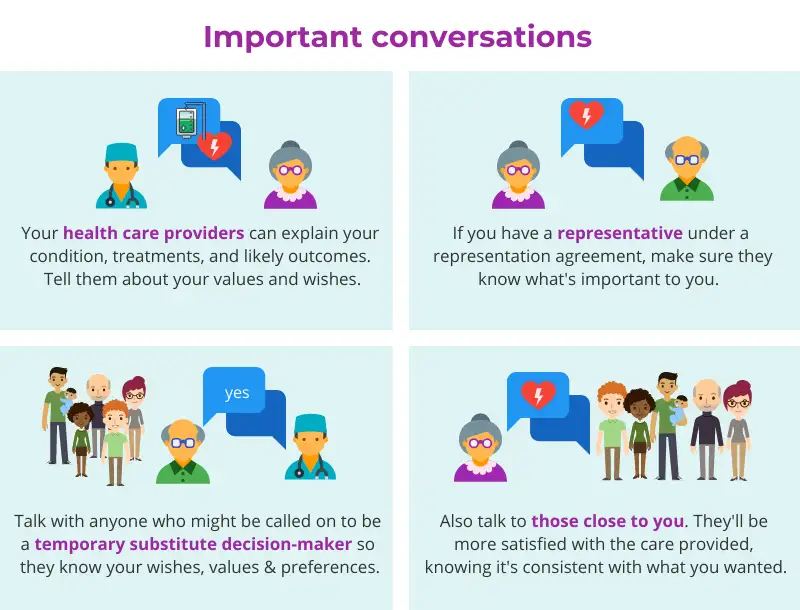 Important conversations

Your health care providers can explain your condition, treatments, and likely outcomes. Tell them about your values and wishes.

If you have a representative under a representation agreement, make sure they know what's important to you.

yes

Talk with anyone who might be called on to be a temporary substitute decision-maker so they know your wishes, values & preferences.

Also talk to those close to you. They'll be more satisfied with the care provided, knowing it's consistent with what you wanted.